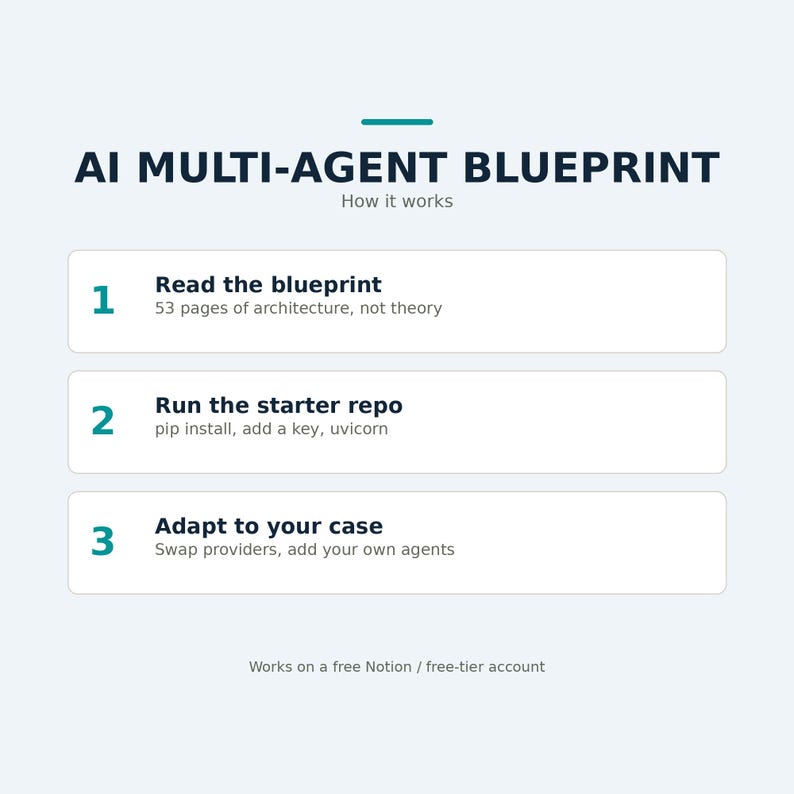 AI MULTI-AGENT BLUEPRINT
How it works

1
Read the blueprint
53 pages of architecture, not theory

2
Run the starter repo
pip install, add a key, uvicorn

3
Adapt to your case
Swap providers, add your own agents

Works on a free Notion / free-tier account